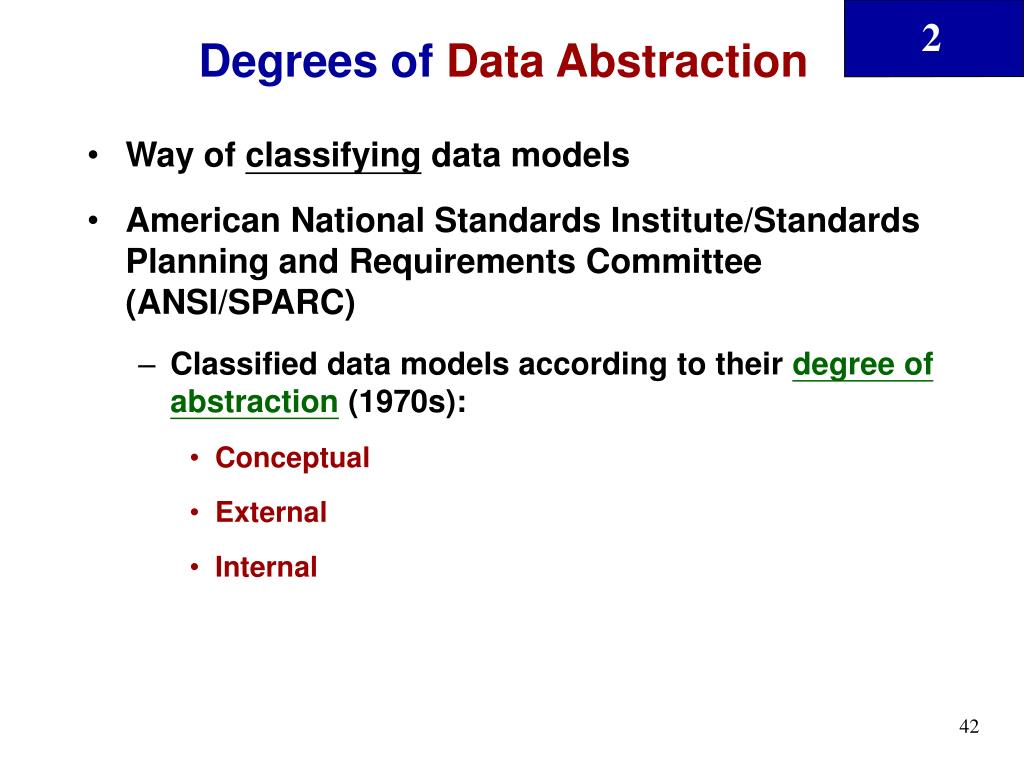 Degrees of Data Abstraction

2

• Way of classifying data models

• American National Standards Institute/Standards Planning and Requirements Committee (ANSI/SPARC)

– Classified data models according to their degree of abstraction (1970s):

• Conceptual

• External

• Internal

42